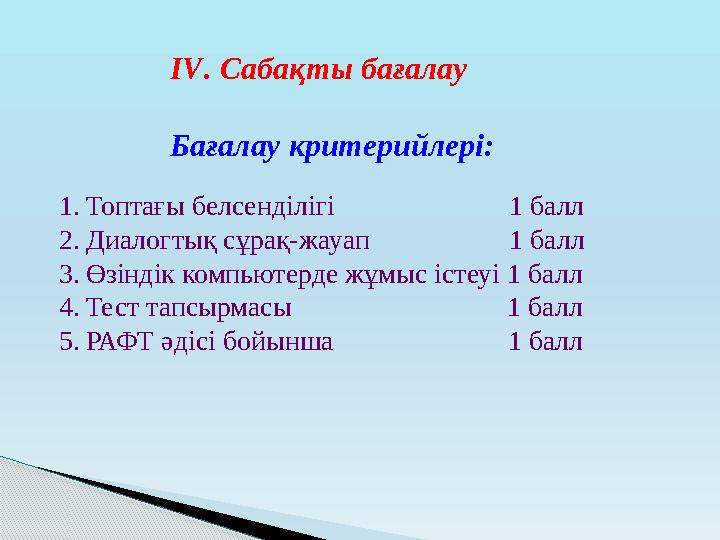 IV. Сабақты бағалау

Бағалау критерийлері:

1. Топтағы белсенділігі 1 балл
2. Диалогтық сұрақ-жауап 1 балл
3. Өзіндік компьютерде жұмыс істеуі 1 балл
4. Тест тапсырмасы 1 балл
5. РАФТ әдісі бойынша 1 балл